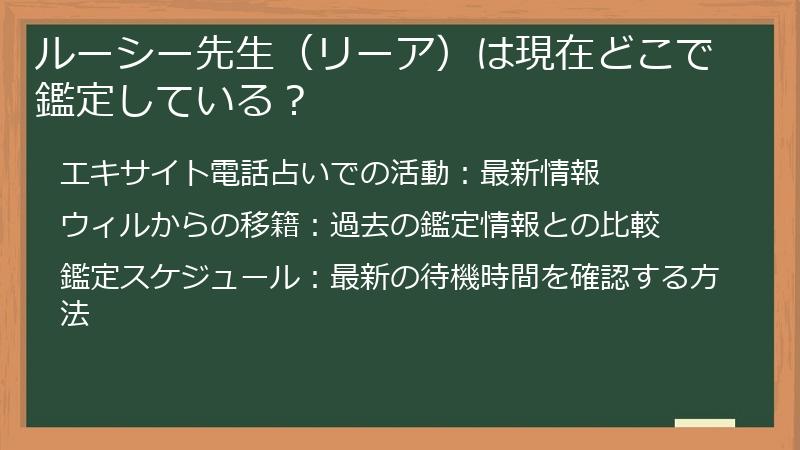 ルーシー先生（リーア）は現在どこで鑑定している？

エキサイト電話占いでの活動：最新情報

ウィルからの移籍：過去の鑑定情報との比較

鑑定スケジュール：最新の待機時間を確認する方法